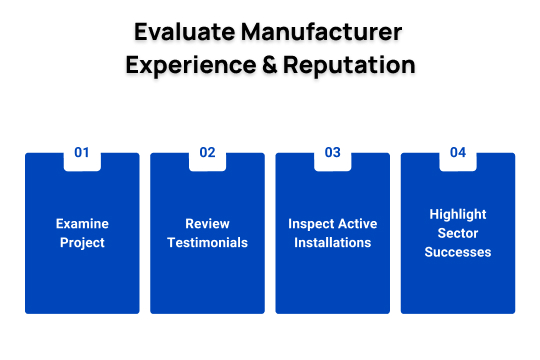 Evaluate Manufacturer Experience & Reputation

01

Examine Project

02

Review Testimonials

03

Inspect Active Installations

04

Highlight Sector Successes